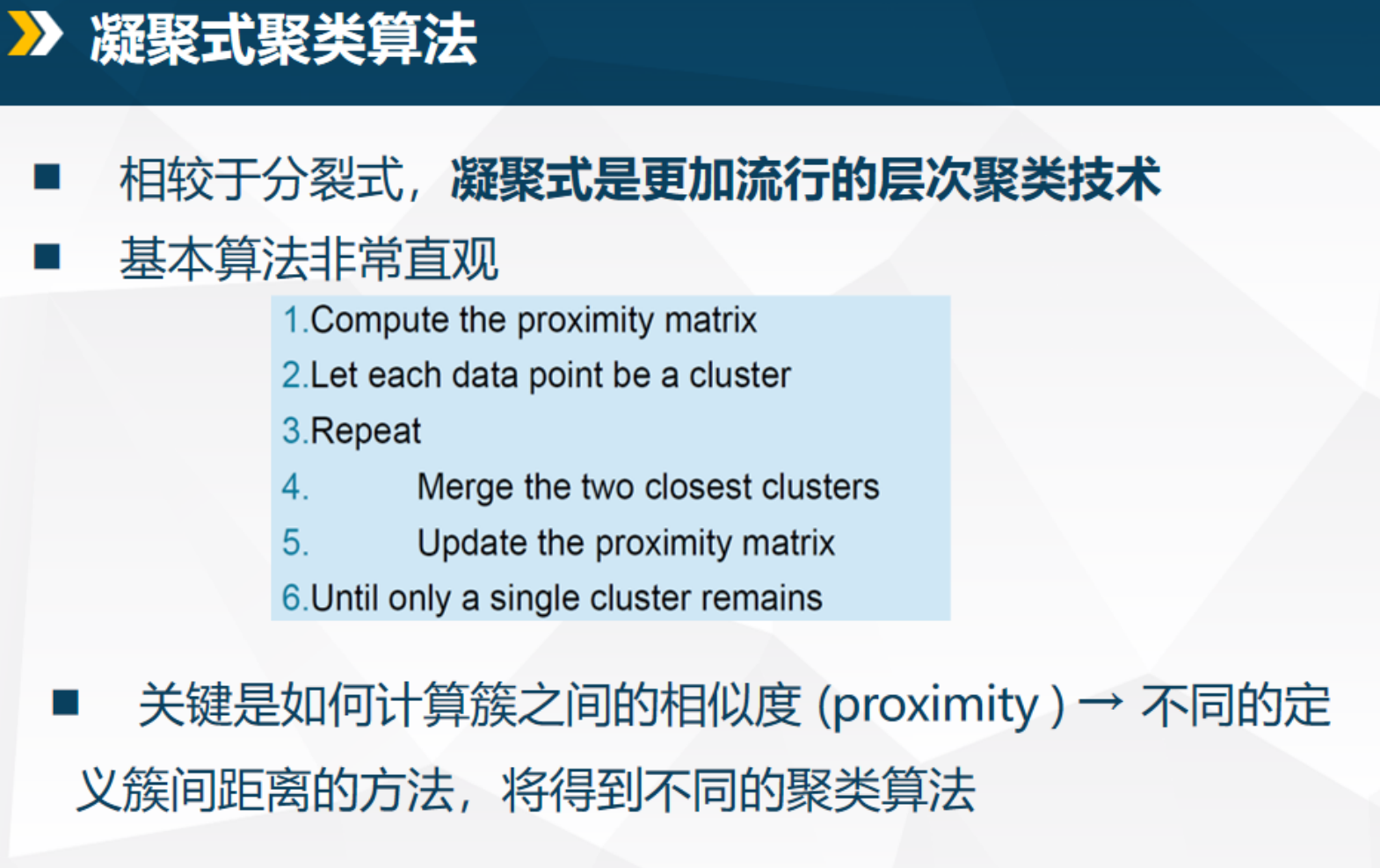 凝聚式聚类算法

■ 相较于分裂式，凝聚式是更加流行的层次聚类技术

■ 基本算法非常直观

1.Compute the proximity matrix
2.Let each data point be a cluster
3.Repeat
4. Merge the two closest clusters
5. Update the proximity matrix
6.Until only a single cluster remains

■ 关键是如何计算簇之间的相似度 (proximity ) → 不同的定义簇间距离的方法，将得到不同的聚类算法